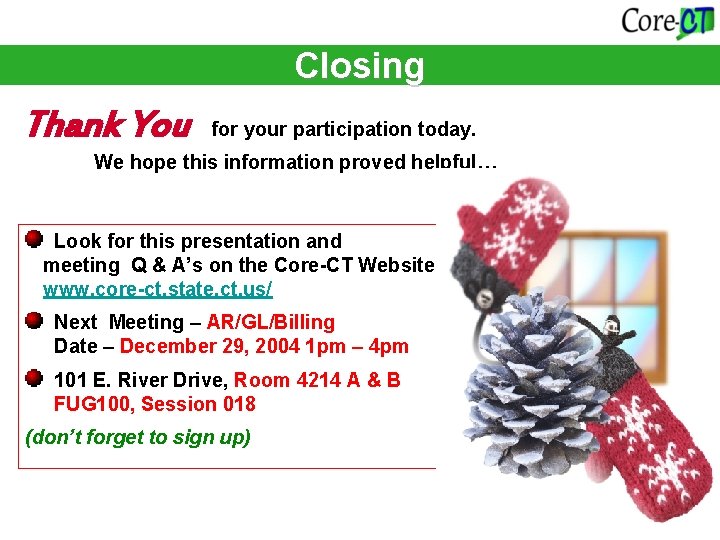 Core-CT

Closing

Thank You for your participation today.

We hope this information proved helpful…

Look for this presentation and meeting Q & A's on the Core-CT Website www.core-ct.state.ct.us/

Next Meeting – AR/GL/Billing
Date – December 29, 2004 1pm – 4pm

101 E. River Drive, Room 4214 A & B
FUG100, Session 018

(don't forget to sign up)